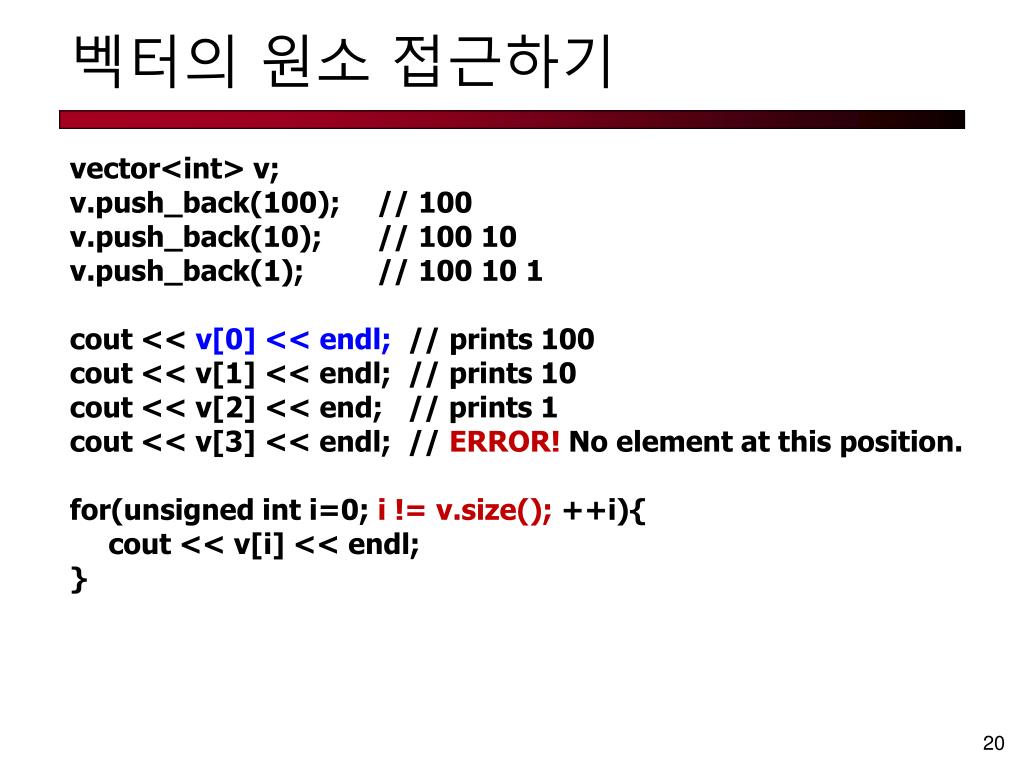 벡터의 원소 접근하기

vector<int> v;
v.push_back(100);   // 100
v.push_back(10);    // 100 10
v.push_back(1);     // 100 10 1

cout << v[0] << endl;  // prints 100
cout << v[1] << endl;  // prints 10
cout << v[2] << end;   // prints 1
cout << v[3] << endl;  // ERROR! No element at this position.

for(unsigned int i=0; i != v.size(); ++i){
    cout << v[i] << endl;
}

20